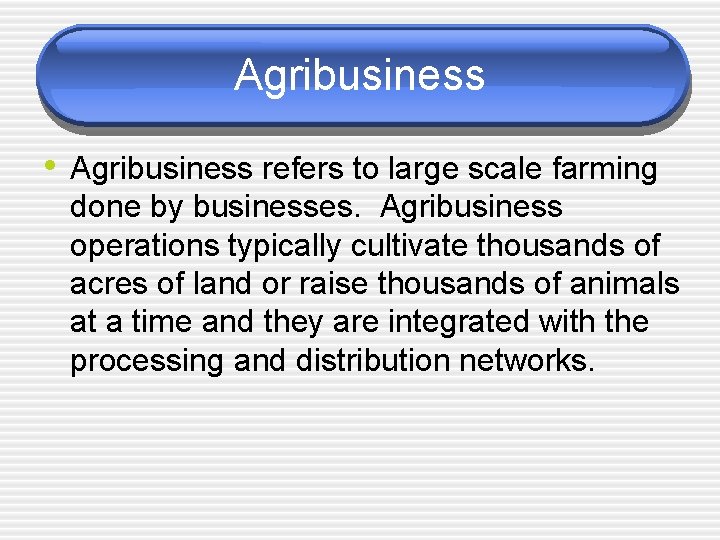 Agribusiness

• Agribusiness refers to large scale farming done by businesses. Agribusiness operations typically cultivate thousands of acres of land or raise thousands of animals at a time and they are integrated with the processing and distribution networks.